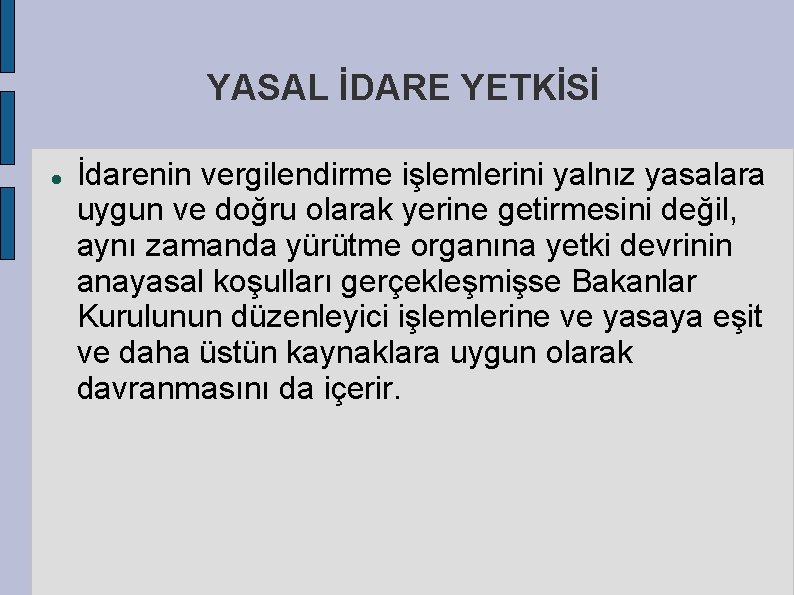 YASAL İDARE YETKİSİ

İdarenin vergilendirme işlemlerini yalnız yasalara uygun ve doğru olarak yerine getirmesini değil, aynı zamanda yürütme organına yetki devrinin anayasal koşulları gerçekleşmişse Bakanlar Kurulunun düzenleyici işlemlerine ve yasaya eşit ve daha üstün kaynaklara uygun olarak davranmasını da içerir.